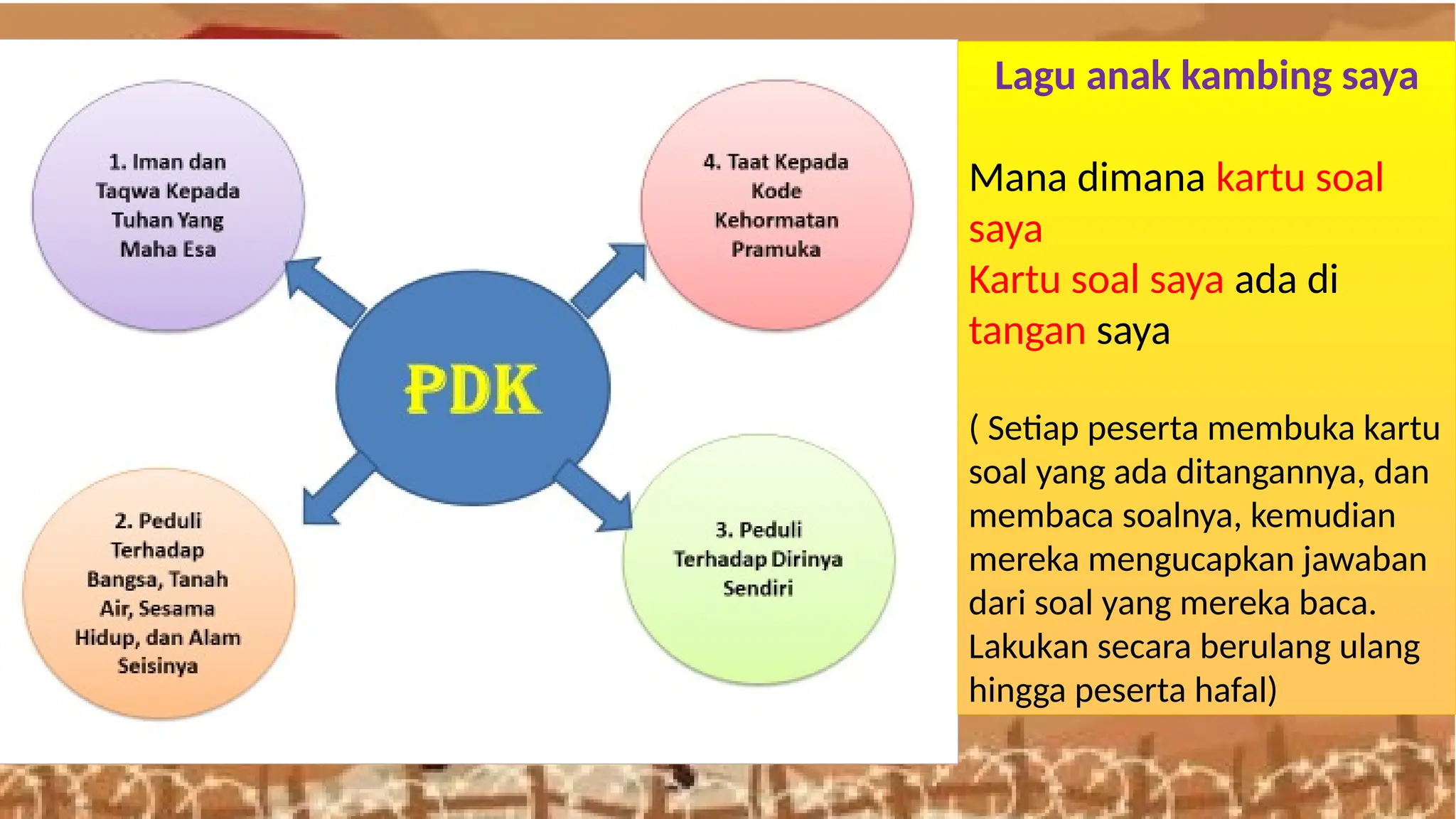 1. Iman dan Taqwa Kepada Tuhan Yang Maha Esa

4. Taat Kepada Kode Kehormatan Pramuka

PDK

2. Peduli Terhadap Bangsa, Tanah Air, Sesama Hidup, dan Alam Seisinya

3. Peduli Terhadap Dirinya Sendiri

Lagu anak kambing saya

Mana dimana kartu soal saya
Kartu soal saya ada di tangan saya

( Setiap peserta membuka kartu soal yang ada ditangannya, dan membaca soalnya, kemudian mereka mengucapkan jawaban dari soal yang mereka baca. Lakukan secara berulang ulang hingga peserta hafal)